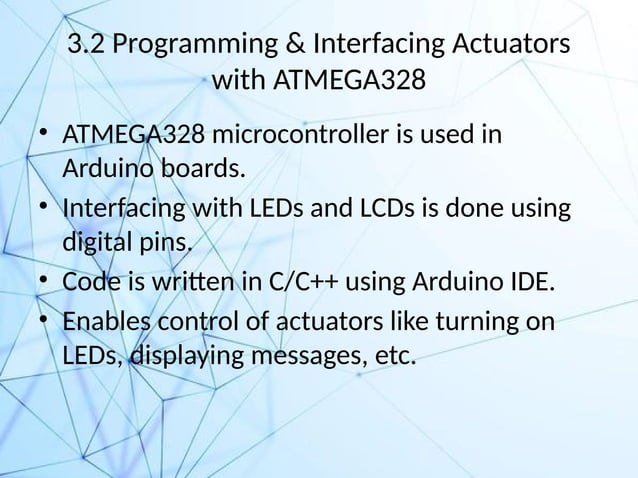 3.2 Programming & Interfacing Actuators with ATMEGA328

• ATMEGA328 microcontroller is used in Arduino boards.
• Interfacing with LEDs and LCDs is done using digital pins.
• Code is written in C/C++ using Arduino IDE.
• Enables control of actuators like turning on LEDs, displaying messages, etc.